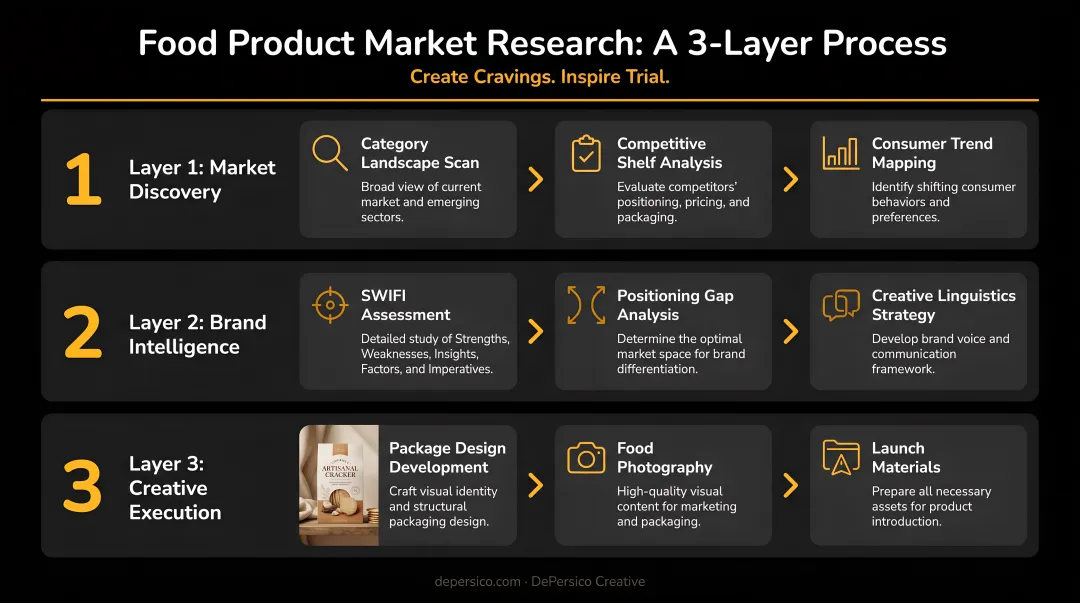 Food Product Market Research: A 3-Layer Process

Create Cravings. Inspire Trial.

1

Layer 1: Market Discovery

Category Landscape Scan

Broad view of current market and emerging sectors.

Competitive Shelf Analysis

Evaluate competitors' positioning, pricing, and packaging.

Consumer Trend Mapping

Identify shifting consumer behaviors and preferences.

2

Layer 2: Brand Intelligence

SWIFI Assessment

Detailed study of Strengths, Weaknesses, Insights, Factors, and Imperatives.

Positioning Gap Analysis

Determine the optimal market space for brand differentiation.

Creative Linguistics Strategy

Develop brand voice and communication framework.

3

Layer 3: Creative Execution

ARTISANAL CRACKER

Package Design Development

Craft visual identity and structural packaging design.

Food Photography

High-quality visual content for marketing and packaging.

Launch Materials

Prepare all necessary assets for product introduction.

depersico.com · DePersico Creative